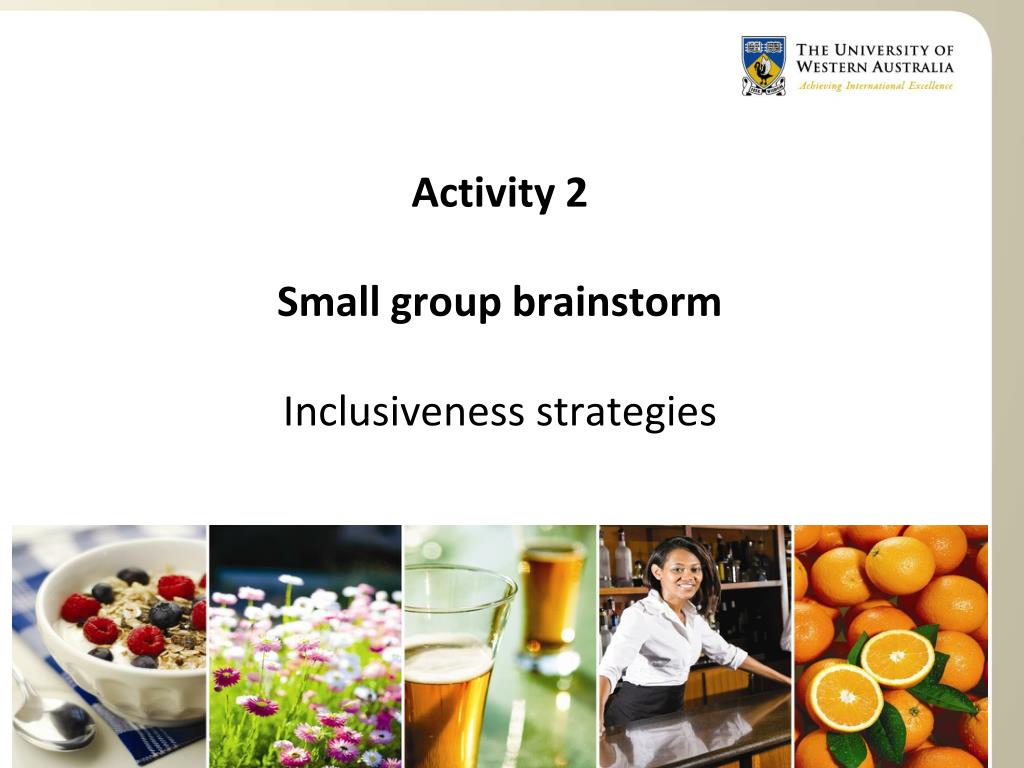 THE UNIVERSITY OF WESTERN AUSTRALIA
Achieving International Excellence

Activity 2

Small group brainstorm

Inclusiveness strategies